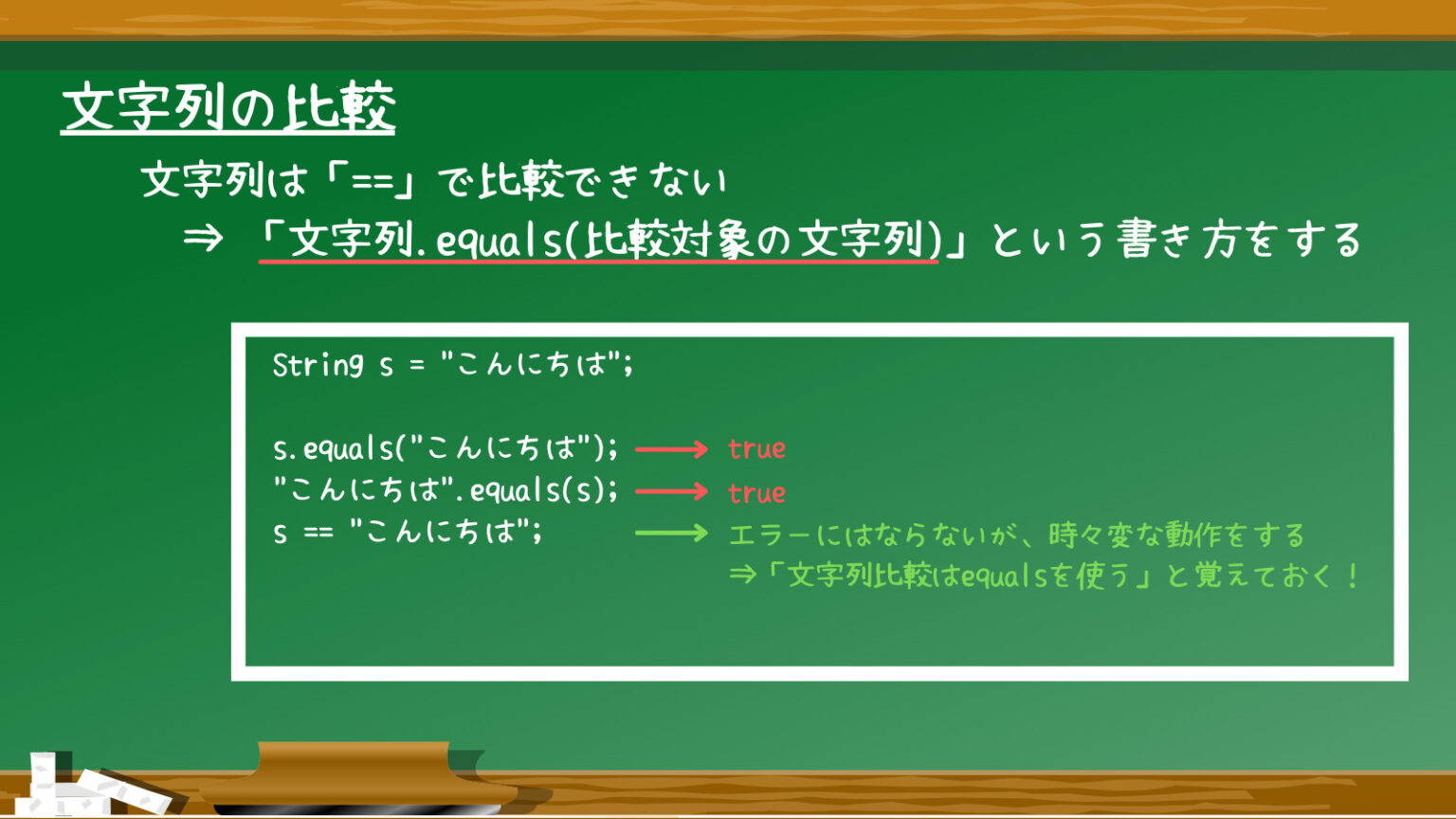 文字列の比較

文字列は「==」で比較できない

⇒ 「文字列.equals(比較対象の文字列)」という書き方をする

String s = "こんにちは";

s.equals("こんにちは"); → true
"こんにちは".equals(s); → true
s == "こんにちは"; → エラーにはならないが、時々変な動作をする
⇒「文字列比較はequalsを使う」と覚えておく！